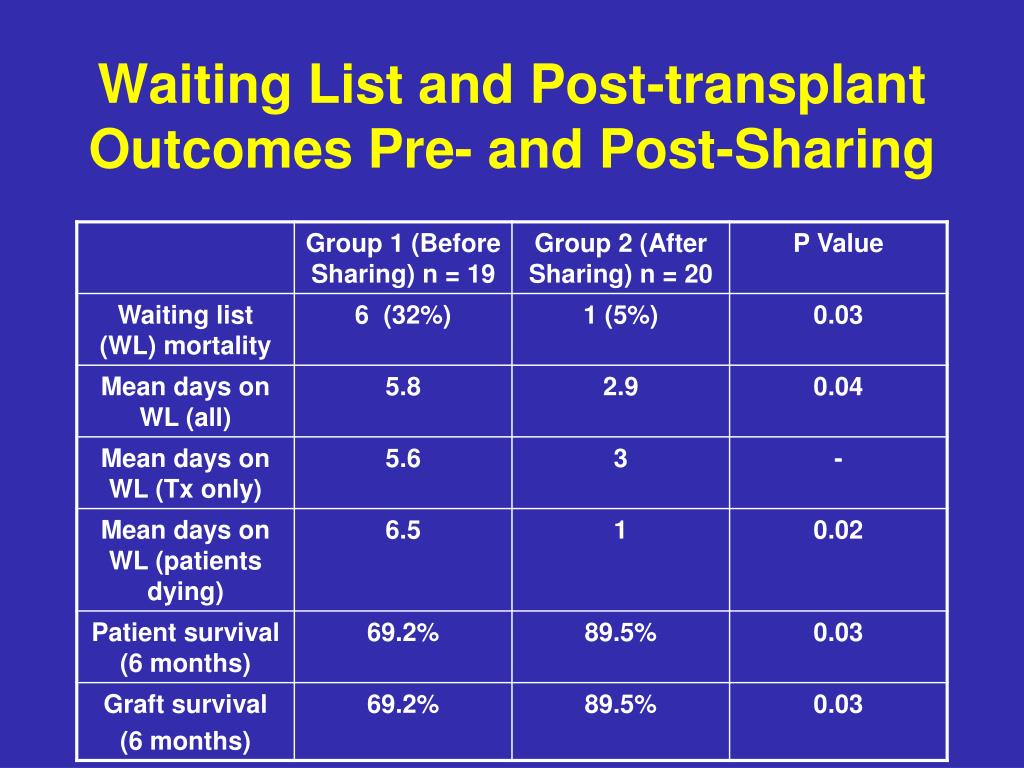 Waiting List and Post-transplant Outcomes Pre- and Post-Sharing

|  | Group 1 (Before Sharing) n = 19 | Group 2 (After Sharing) n = 20 | P Value |
|---|---|---|---|
| Waiting list (WL) mortality | 6 (32%) | 1 (5%) | 0.03 |
| Mean days on WL (all) | 5.8 | 2.9 | 0.04 |
| Mean days on WL (Tx only) | 5.6 | 3 | - |
| Mean days on WL (patients dying) | 6.5 | 1 | 0.02 |
| Patient survival (6 months) | 69.2% | 89.5% | 0.03 |
| Graft survival (6 months) | 69.2% | 89.5% | 0.03 |